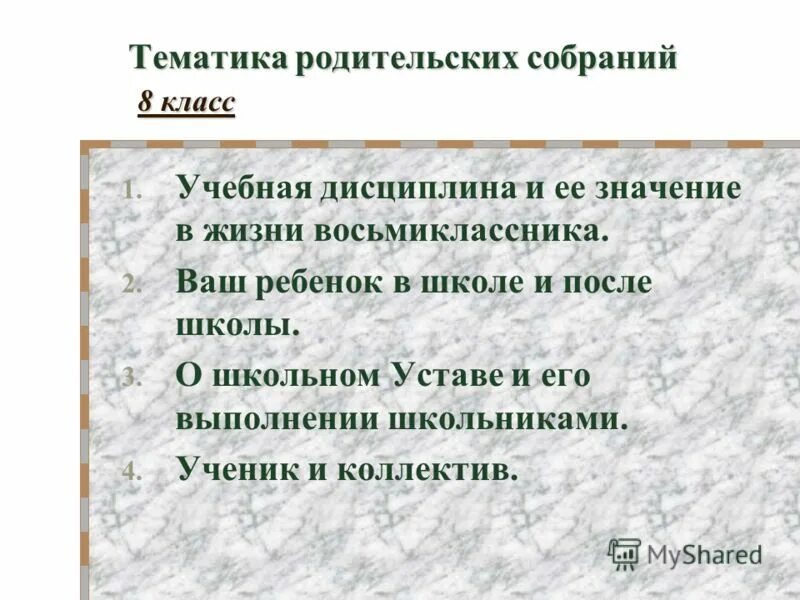 Тематика родительских собраний
8 класс

1. Учебная дисциплина и ее значение в жизни восьмиклассника.
2. Ваш ребенок в школе и после школы.
3. О школьном Уставе и его выполнении школьниками.
4. Ученик и коллектив.

MyShared